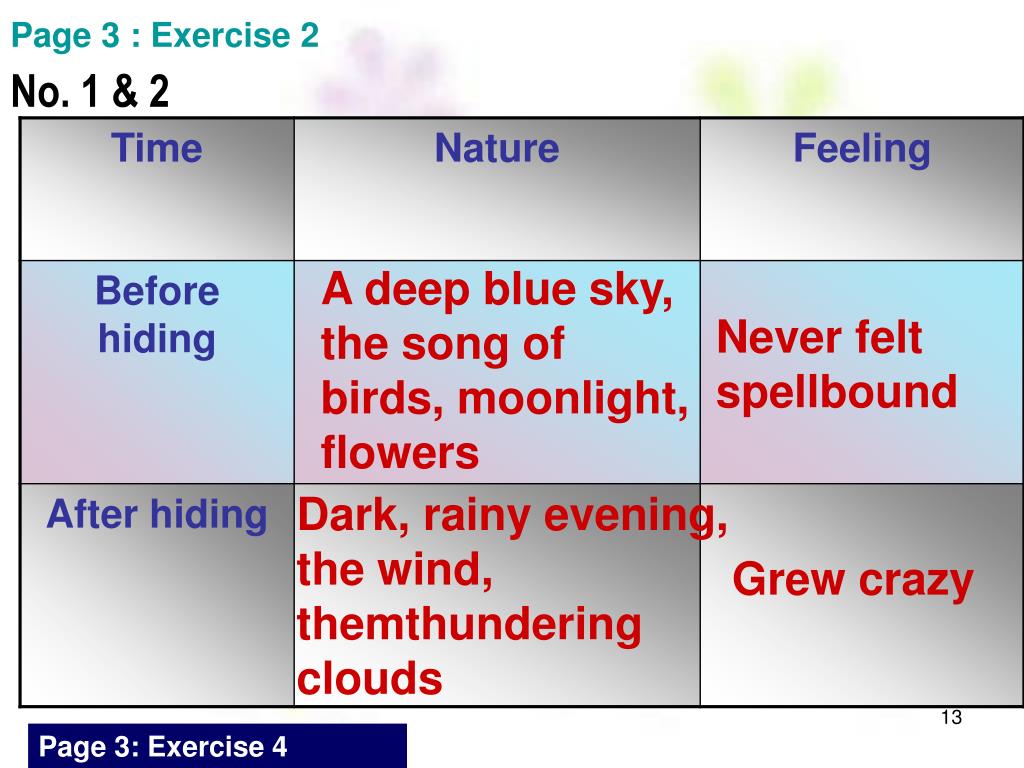 Page 3 : Exercise 2

No. 1 & 2

| Time | Nature | Feeling |
|---|---|---|
| Before hiding | A deep blue sky, the song of birds, moonlight, flowers | Never felt spellbound |
| After hiding | Dark, rainy evening, the wind, themthundering clouds | Grew crazy |

13

Page 3: Exercise 4